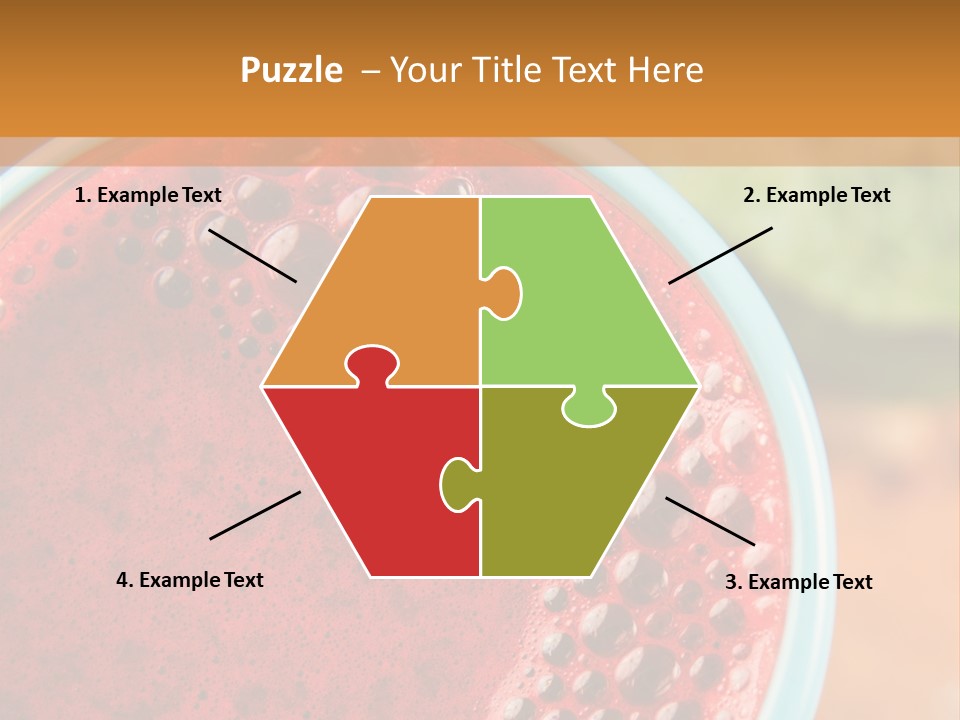 Puzzle – Your Title Text Here

1. Example Text

2. Example Text

4. Example Text

3. Example Text